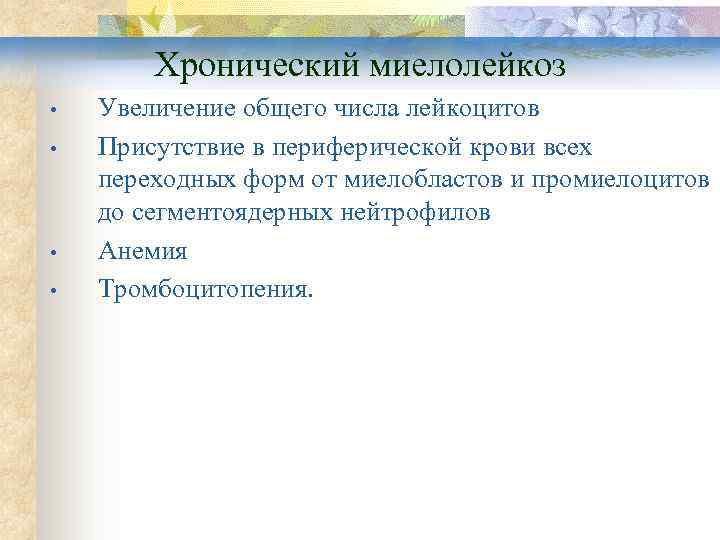 Хронический миелолейкоз

• Увеличение общего числа лейкоцитов
• Присутствие в периферической крови всех переходных форм от миелобластов и промиелоцитов до сегментоядерных нейтрофилов
• Анемия
• Тромбоцитопения.